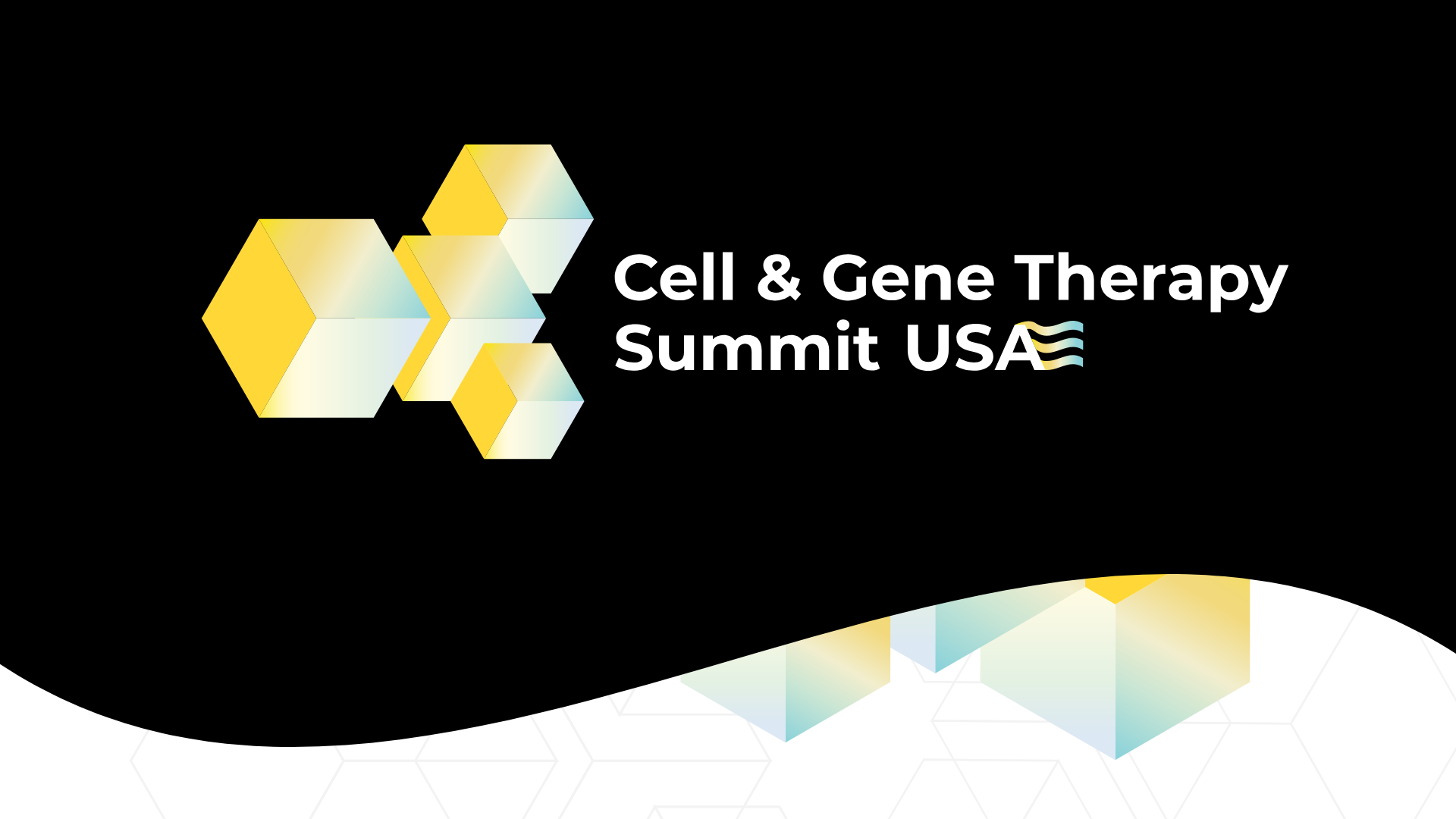 Cell & Gene Therapy
Summit USA